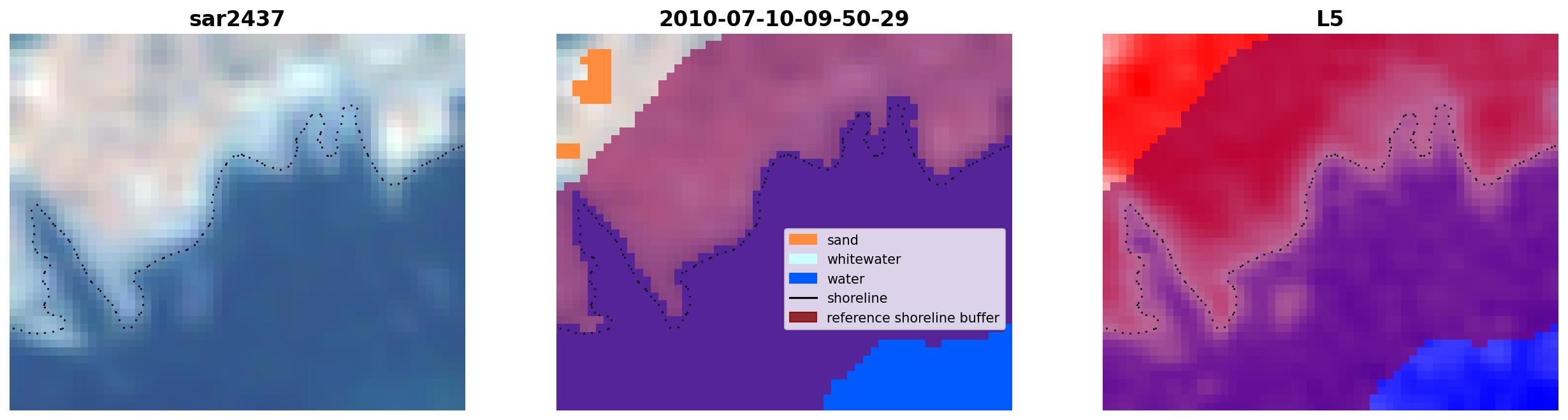 sar2437

2010-07-10-09-50-29

sand
whitewater
water
shoreline
reference shoreline buffer

L5